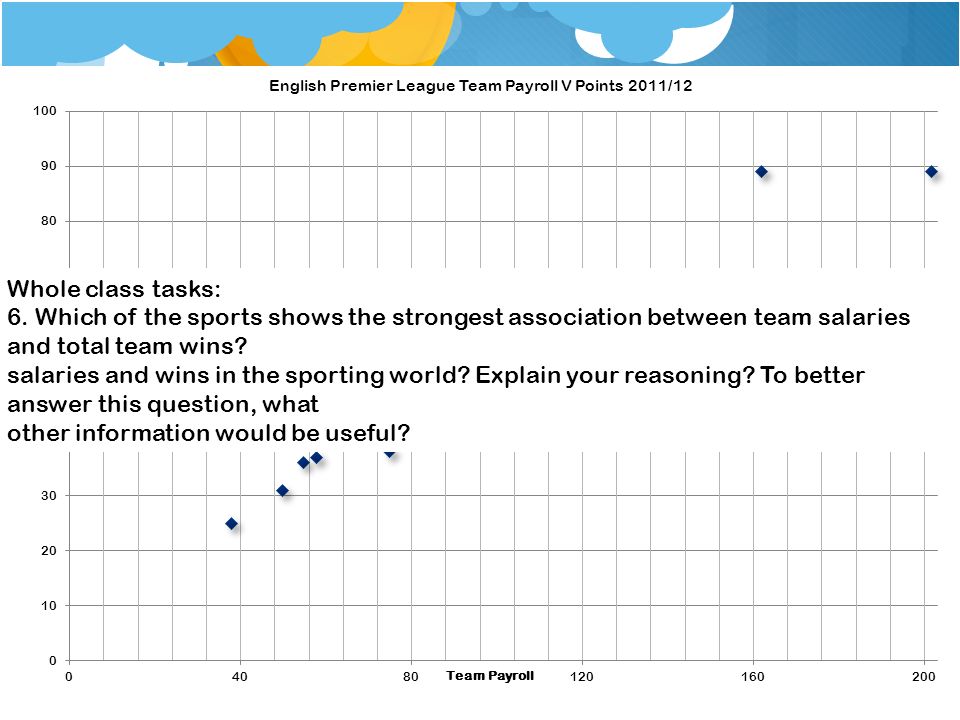 English Premier League Team Payroll V Points 2011/12

100

90

80

Whole class tasks:
6. Which of the sports shows the strongest association between team salaries and total team wins?
salaries and wins in the sporting world? Explain your reasoning? To better answer this question, what
other information would be useful?

30

20

10

0

0 40 80 Team Payroll 120 160 200